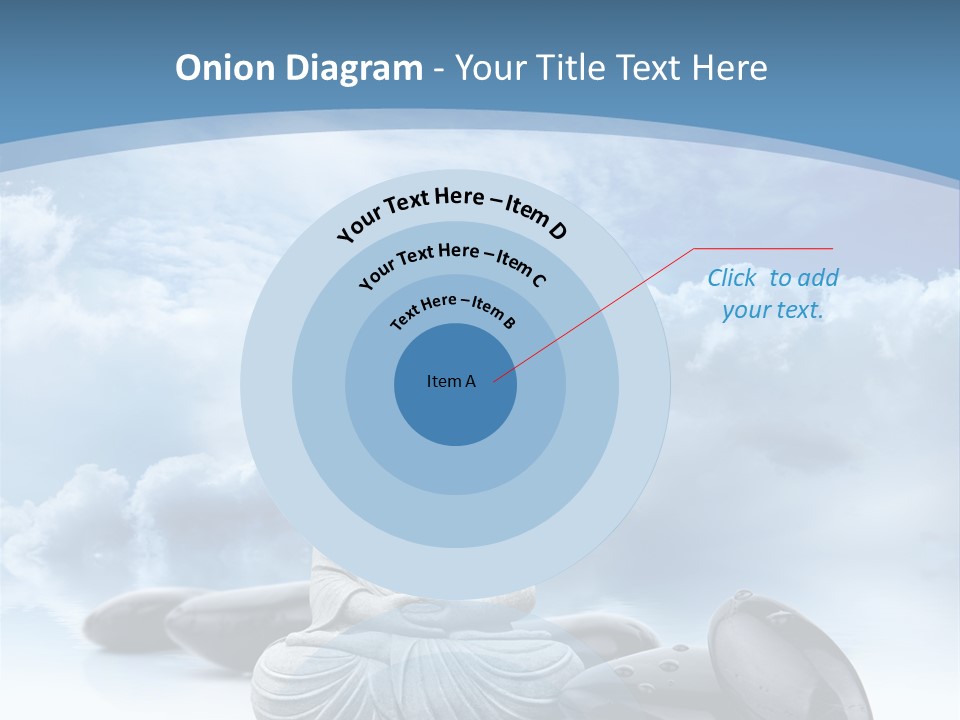 Onion Diagram - Your Title Text Here

Your Text Here – Item D

Your Text Here – Item C

Text Here – Item B

Item A

Click to add your text.